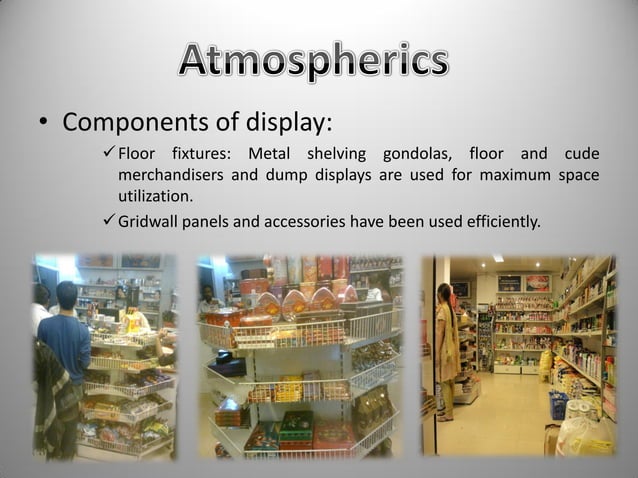 Atmospherics

• Components of display:

✓ Floor fixtures: Metal shelving gondolas, floor and cude merchandisers and dump displays are used for maximum space utilization.

✓ Gridwall panels and accessories have been used efficiently.